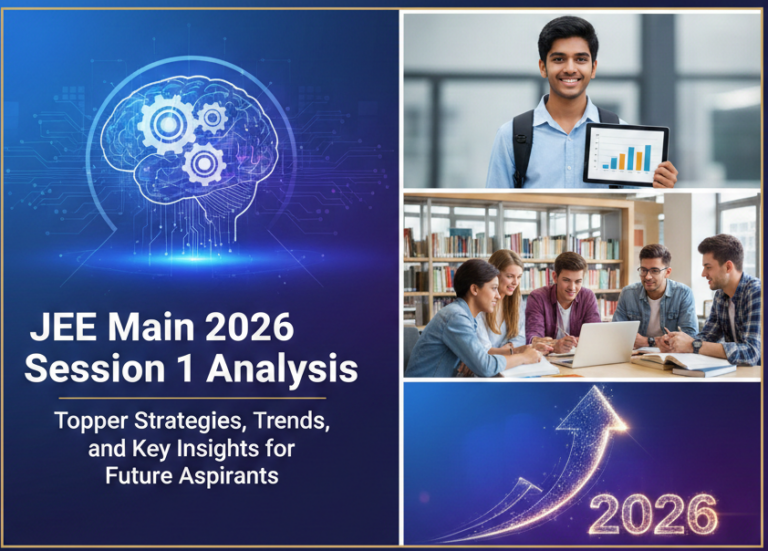 JEE Main 2026 Session 1 Analysis

Topper Strategies, Trends, and Key Insights for Future Aspirants

2026